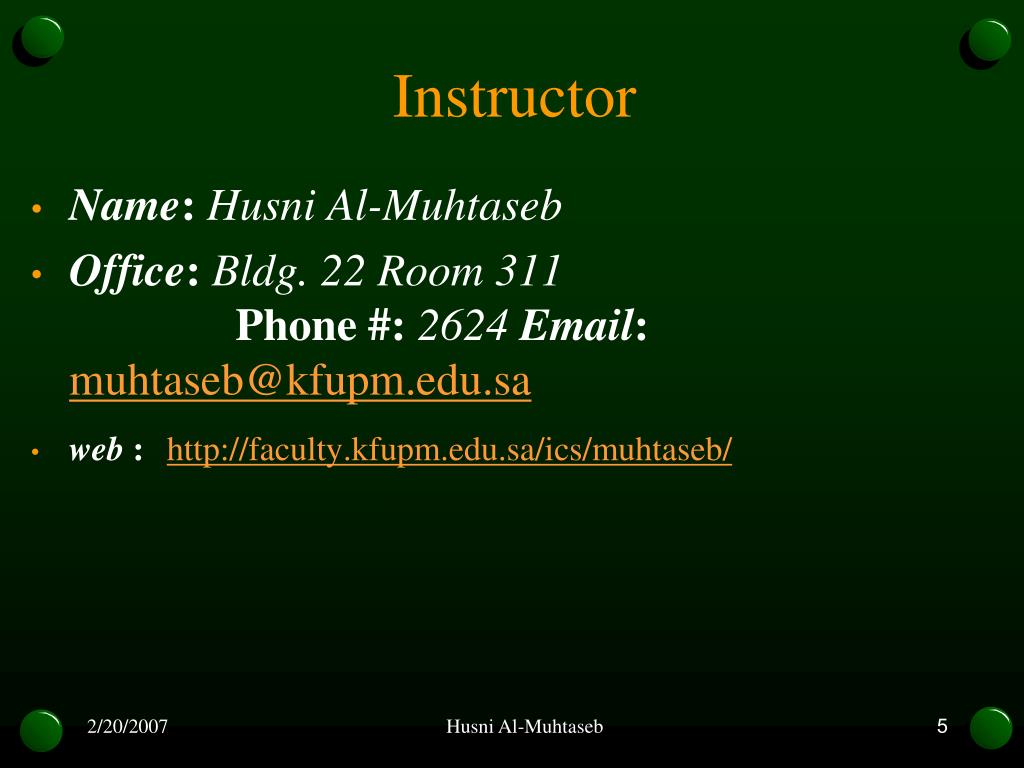 Instructor

• Name: Husni Al-Muhtaseb
• Office: Bldg. 22 Room 311
Phone #: 2624 Email: muhtaseb@kfupm.edu.sa
• web : http://faculty.kfupm.edu.sa/ics/muhtaseb/

2/20/2007 Husni Al-Muhtaseb 5